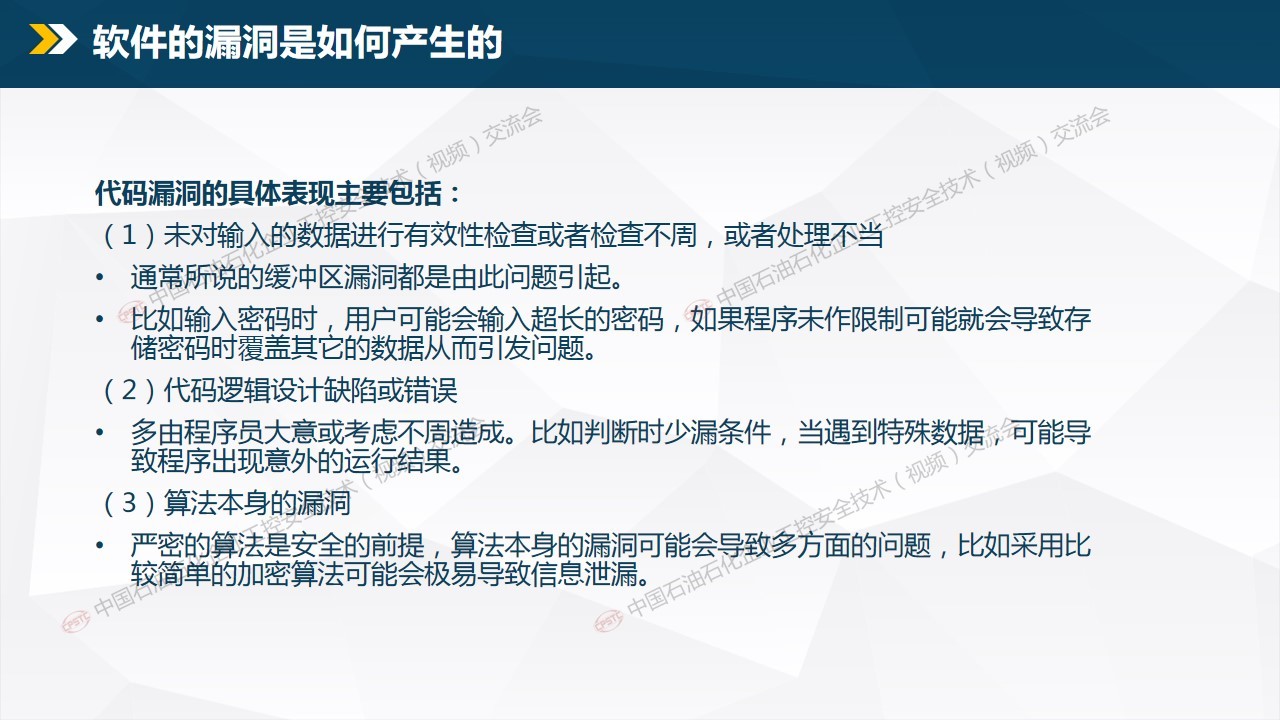 软件的漏洞是如何产生的

代码漏洞的具体表现主要包括：
（1）未对输入的数据进行有效性检查或者检查不周，或者处理不当

• 通常所说的缓冲区漏洞都是由此问题引起。
• 比如输入密码时，用户可能会输入超长的密码，如果程序未作限制可能就会导致存储密码时覆盖其它的数据从而引发问题。

（2）代码逻辑设计缺陷或错误

• 多由程序员大意或考虑不周造成。比如判断时少漏条件，当遇到特殊数据，可能导致程序出现意外的运行结果。

（3）算法本身的漏洞

• 严密的算法是安全的前提，算法本身的漏洞可能会导致多方面的问题，比如采用比较简单的加密算法可能会极易导致信息泄漏。

中国石油石化工控安全技术（视频）交流会
中国石油石化工控安全技术（视频）交流会
中国石油石化工控安全技术（视频）交流会
中国石油石化工控安全技术（视频）交流会